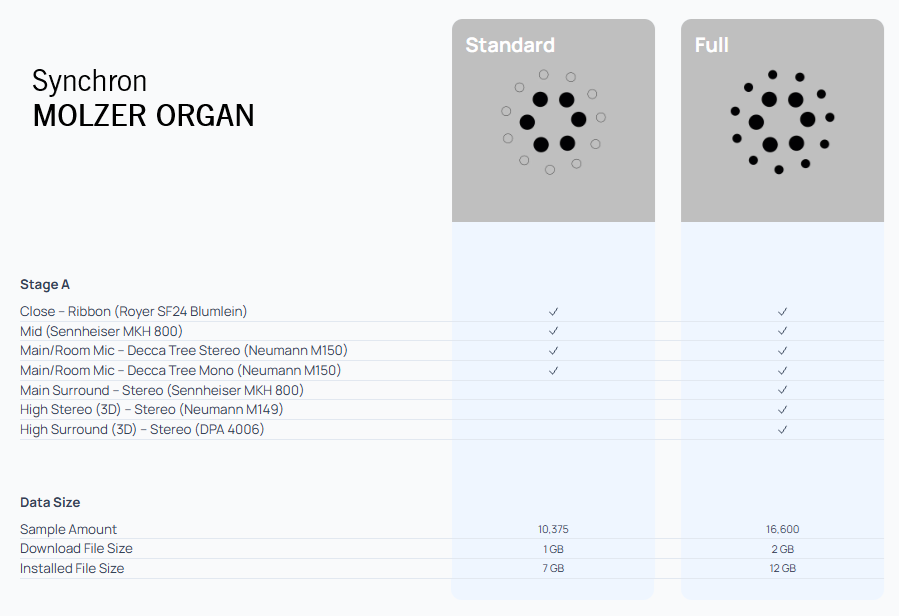 Synchron
MOLZER ORGAN

| | Standard | Full |
|---|---|---|
| **Stage A** | | |
| Close – Ribbon (Royer SF24 Blumlein) | ✓ | ✓ |
| Mid (Sennheiser MKH 800) | ✓ | ✓ |
| Main/Room Mic – Decca Tree Stereo (Neumann M150) | ✓ | ✓ |
| Main/Room Mic – Decca Tree Mono (Neumann M150) | ✓ | ✓ |
| Main Surround – Stereo (Sennheiser MKH 800) | | ✓ |
| High Stereo (3D) – Stereo (Neumann M149) | | ✓ |
| High Surround (3D) – Stereo (DPA 4006) | | ✓ |
| **Data Size** | | |
| Sample Amount | 10,375 | 16,600 |
| Download File Size | 1 GB | 2 GB |
| Installed File Size | 7 GB | 12 GB |